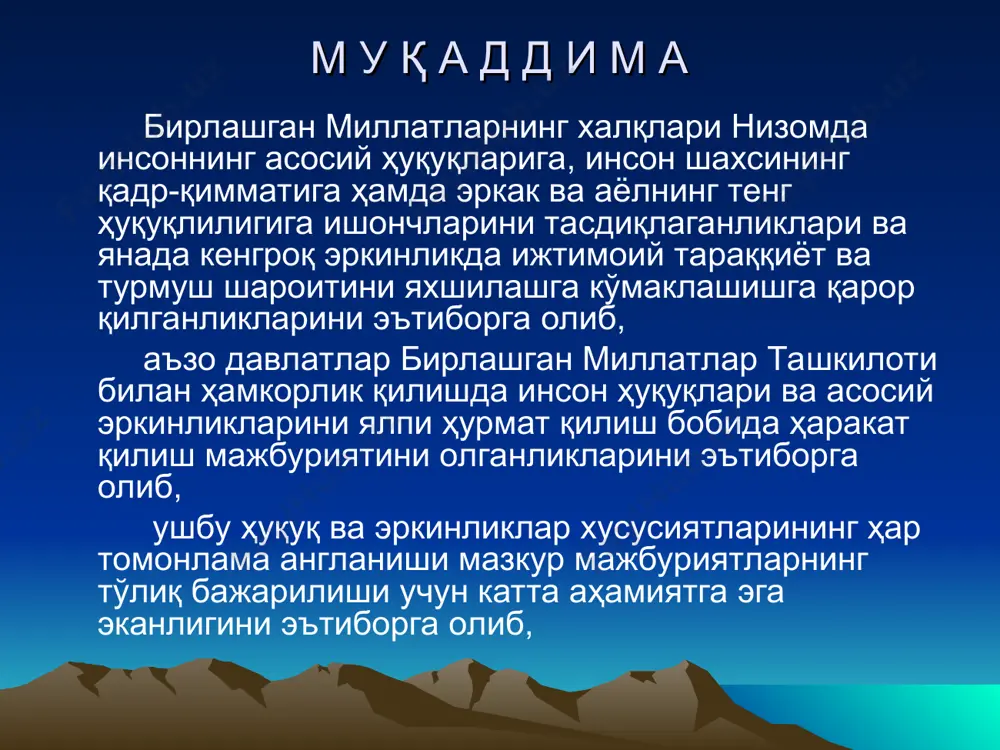 М У Қ А Д Д И М А

Бирлашган Миллатларнинг халқлари Низомда инсоннинг асосий ҳуқуқларига, инсон шахсининг қадр-қимматига ҳамда эркак ва аёлнинг тенг ҳуқуқлилигига ишончларини тасдиқлаганликлари ва янада кенгроқ эркинликда ижтимоий тараққиёт ва турмуш шароитини яхшилашга кўмаклашишга қарор қилганликларини эътиборга олиб,

аъзо давлатлар Бирлашган Миллатлар Ташкилоти билан ҳамкорлик қилишда инсон ҳуқуқлари ва асосий эркинликларини ялпи ҳурмат қилиш бобида ҳаракат қилиш мажбуриятини олганликларини эътиборга олиб,

ушбу ҳуқуқ ва эркинликлар хусусиятларининг ҳар томонлама англаниши мазкур мажбуриятларнинг тўлиқ бажарилиши учун катта аҳамиятга эга эканлигини эътиборга олиб,